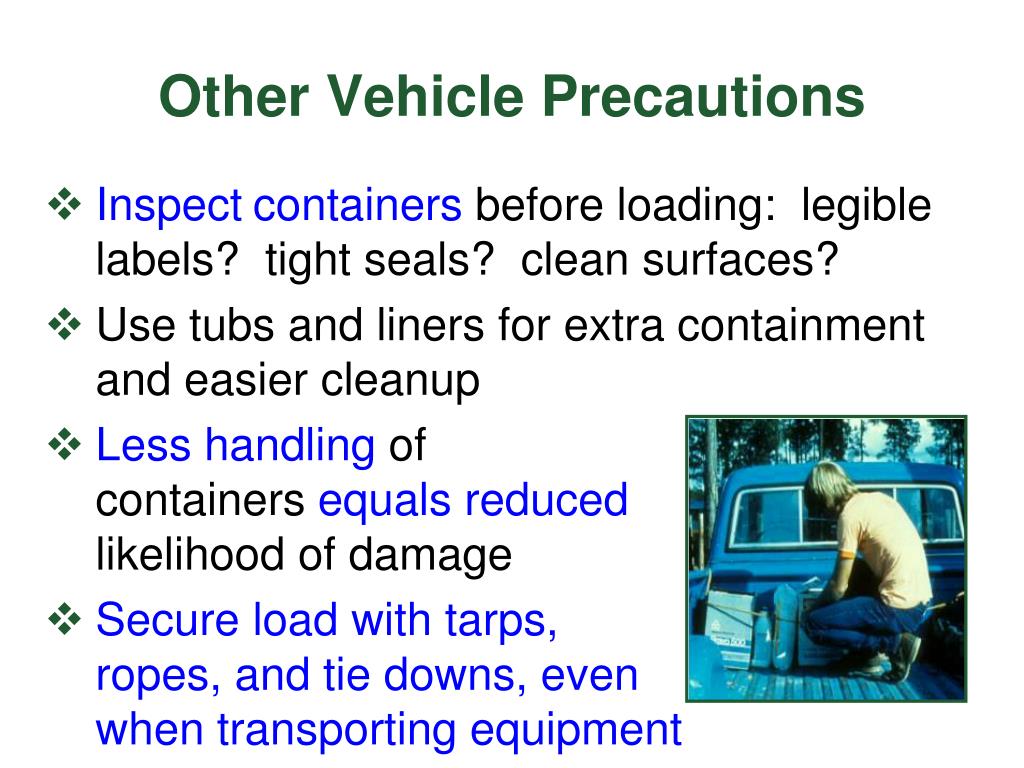 Other Vehicle Precautions

❖ Inspect containers before loading: legible labels? tight seals? clean surfaces?

❖ Use tubs and liners for extra containment and easier cleanup

❖ Less handling of containers equals reduced likelihood of damage

❖ Secure load with tarps, ropes, and tie downs, even when transporting equipment